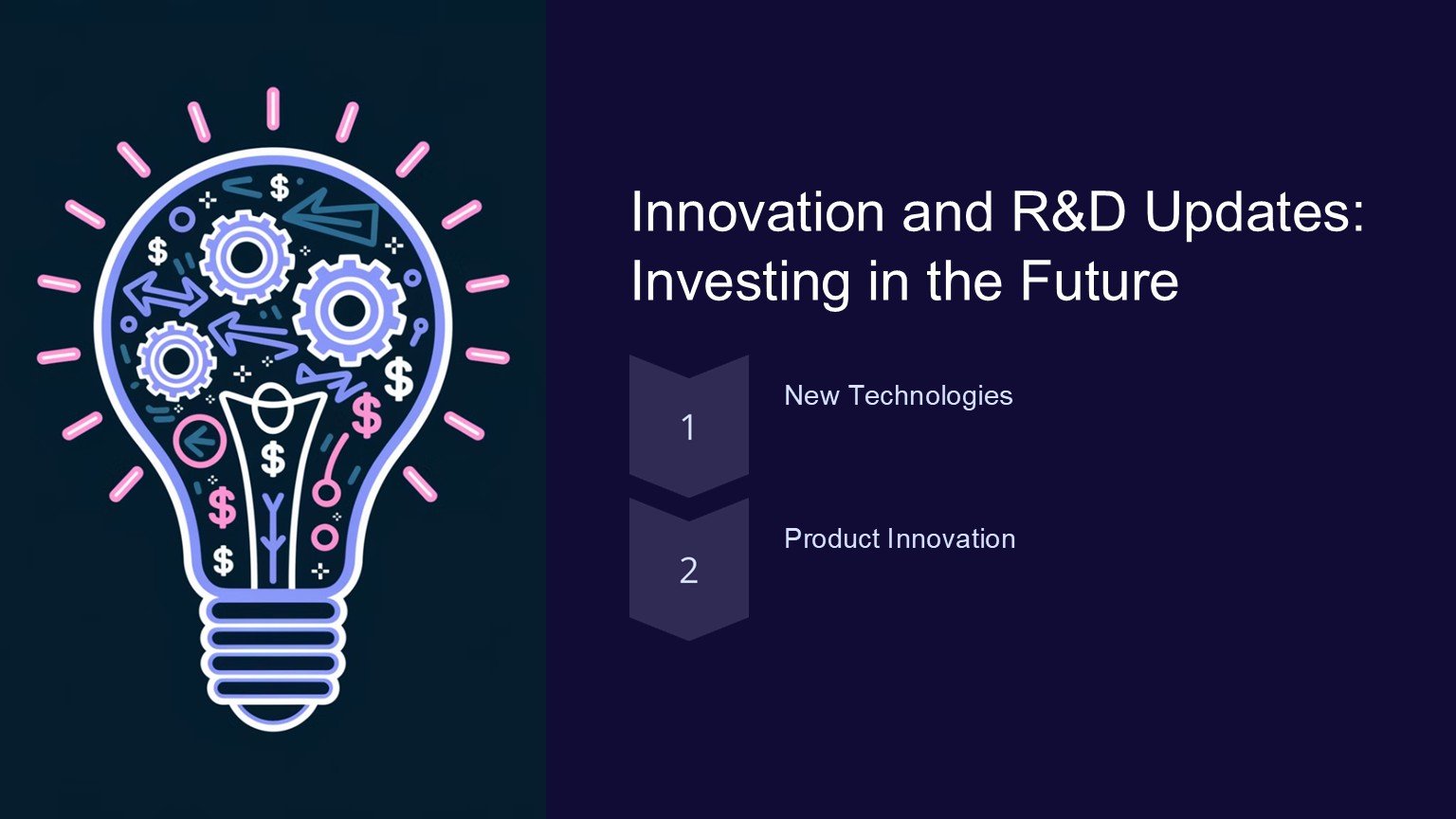 Innovation and R&D Updates: Investing in the Future

1

New Technologies

2

Product Innovation